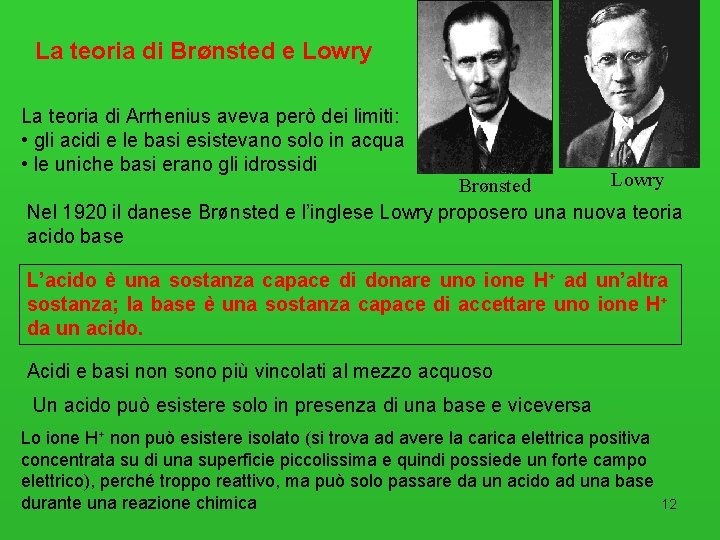 La teoria di Brønsted e Lowry

La teoria di Arrhenius aveva però dei limiti:
• gli acidi e le basi esistevano solo in acqua
• le uniche basi erano gli idrossidi

Brønsted

Lowry

Nel 1920 il danese Brønsted e l'inglese Lowry proposero una nuova teoria acido base

L'acido è una sostanza capace di donare uno ione $H^+$ ad un'altra sostanza; la base è una sostanza capace di accettare uno ione $H^+$ da un acido.

Acidi e basi non sono più vincolati al mezzo acquoso

Un acido può esistere solo in presenza di una base e viceversa

Lo ione $H^+$ non può esistere isolato (si trova ad avere la carica elettrica positiva concentrata su di una superficie piccolissima e quindi possiede un forte campo elettrico), perché troppo reattivo, ma può solo passare da un acido ad una base durante una reazione chimica

12